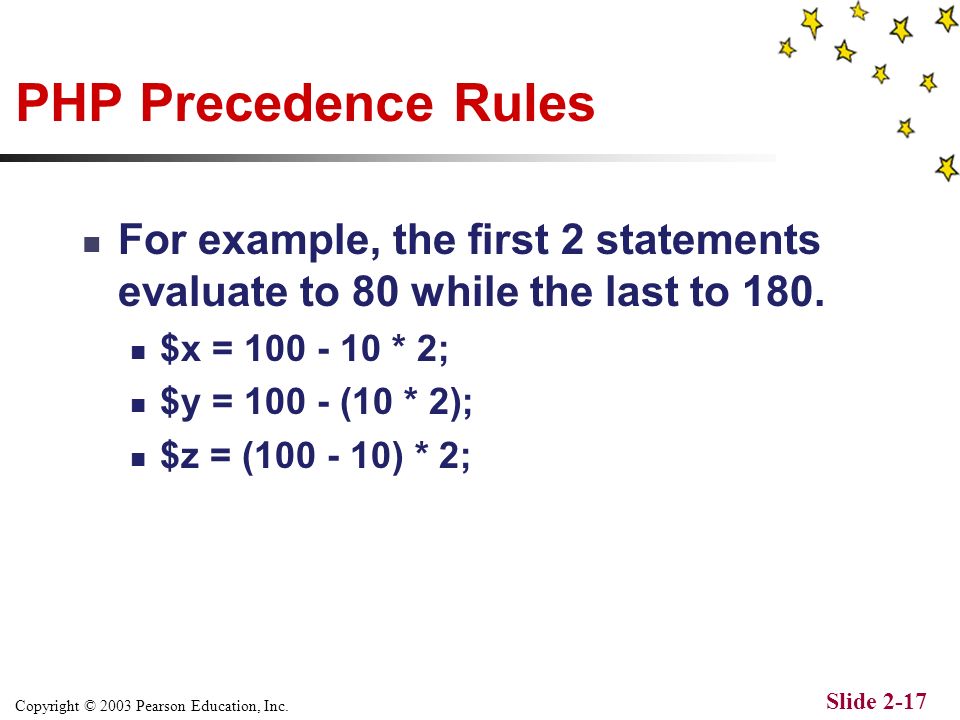 PHP Precedence Rules

For example, the first 2 statements evaluate to 80 while the last to 180.

\$x = 100 - 10 * 2;

\$y = 100 - (10 * 2);

\$z = (100 - 10) * 2;

Copyright © 2003 Pearson Education, Inc.

Slide 2-17